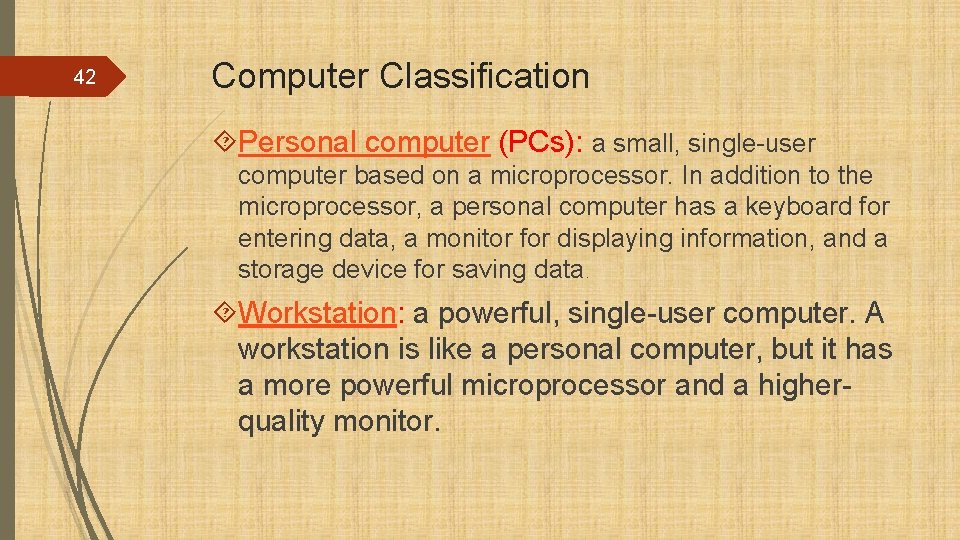 42

Computer Classification

Personal computer (PCs): a small, single-user computer based on a microprocessor. In addition to the microprocessor, a personal computer has a keyboard for entering data, a monitor for displaying information, and a storage device for saving data.

Workstation: a powerful, single-user computer. A workstation is like a personal computer, but it has a more powerful microprocessor and a higher-quality monitor.